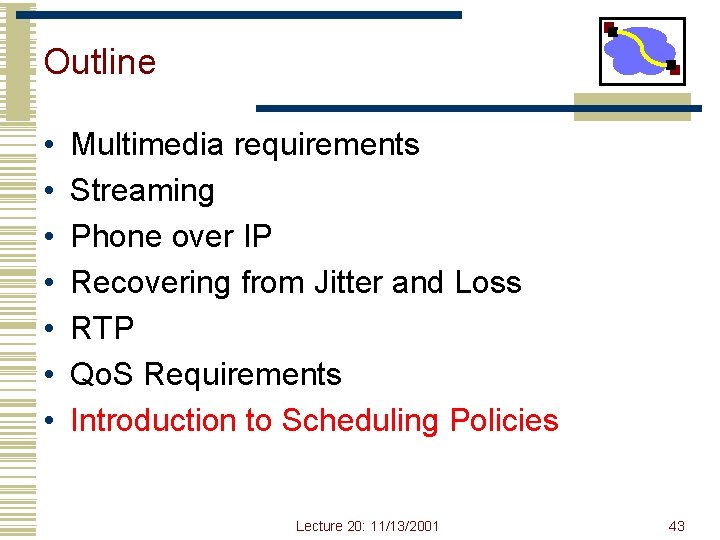 Outline

• Multimedia requirements
• Streaming
• Phone over IP
• Recovering from Jitter and Loss
• RTP
• QoS Requirements
• Introduction to Scheduling Policies

Lecture 20: 11/13/2001

43